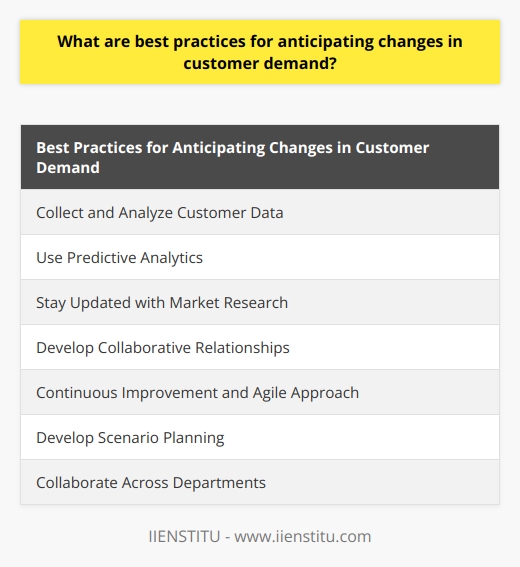 What are best practices for anticipating changes in customer demand?

| Best Practices for Anticipating Changes in Customer Demand |
|---|
| Collect and Analyze Customer Data |
| Use Predictive Analytics |
| Stay Updated with Market Research |
| Develop Collaborative Relationships |
| Continuous Improvement and Agile Approach |
| Develop Scenario Planning |
| Collaborate Across Departments |

IIENSTITU - www.iienstitu.com